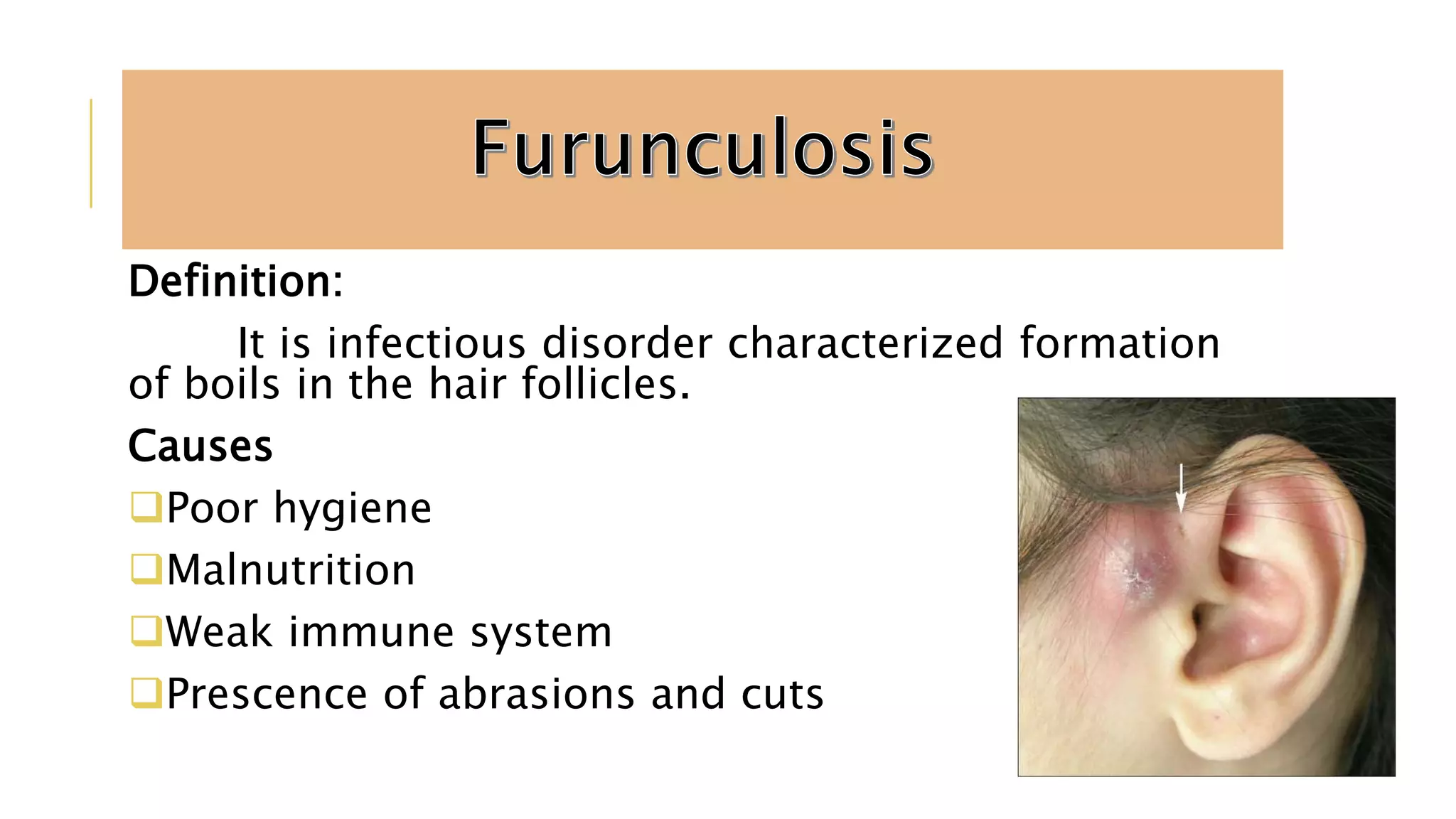 Furunculosis

Definition:

It is infectious disorder characterized formation of boils in the hair follicles.

Causes

❑Poor hygiene

❑Malnutrition

❑Weak immune system

❑Prescence of abrasions and cuts